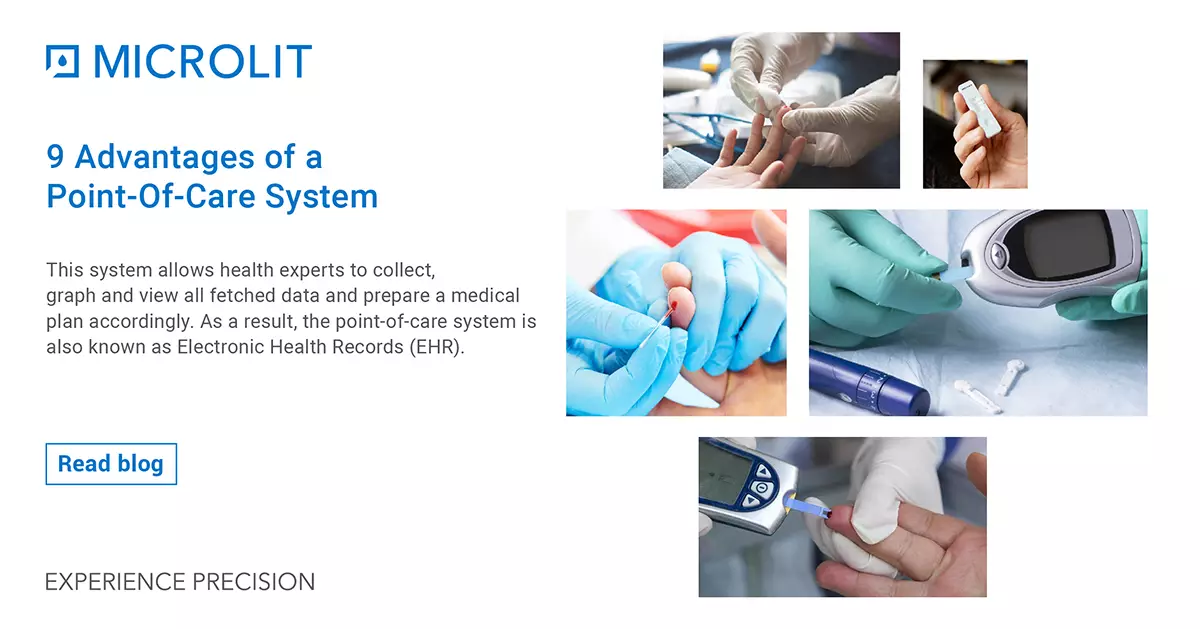 MICROLIT

9 Advantages of a Point-Of-Care System

This system allows health experts to collect, graph and view all fetched data and prepare a medical plan accordingly. As a result, the point-of-care system is also known as Electronic Health Records (EHR).

Read blog

EXPERIENCE PRECISION